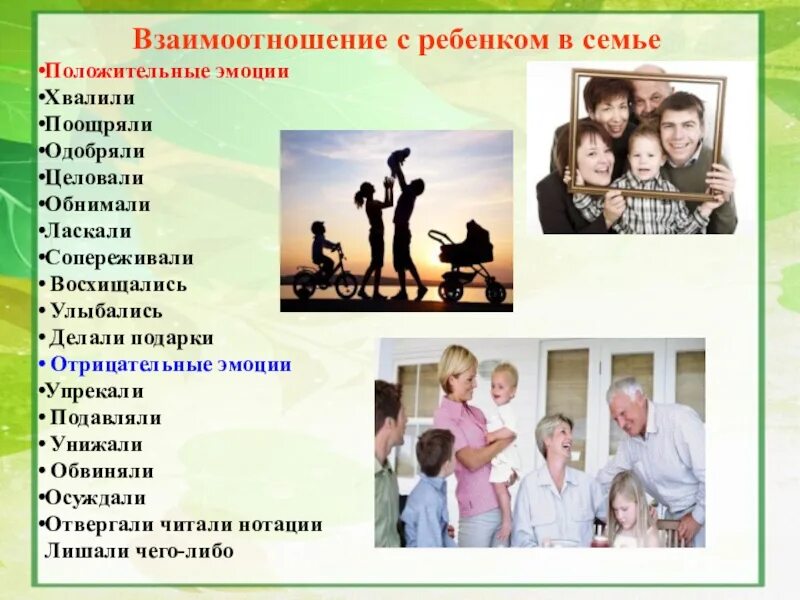 Взаимоотношение с ребенком в семье

•Положительные эмоции
•Хвалили
•Поощряли
•Одобряли
•Целовали
•Обнимали
•Ласкали
•Сопереживали
• Восхищались
• Улыбались
• Делали подарки
• Отрицательные эмоции
•Упрекали
• Подавляли
• Унижали
• Обвиняли
•Осуждали
•Отвергали читали нотации
Лишали чего-либо